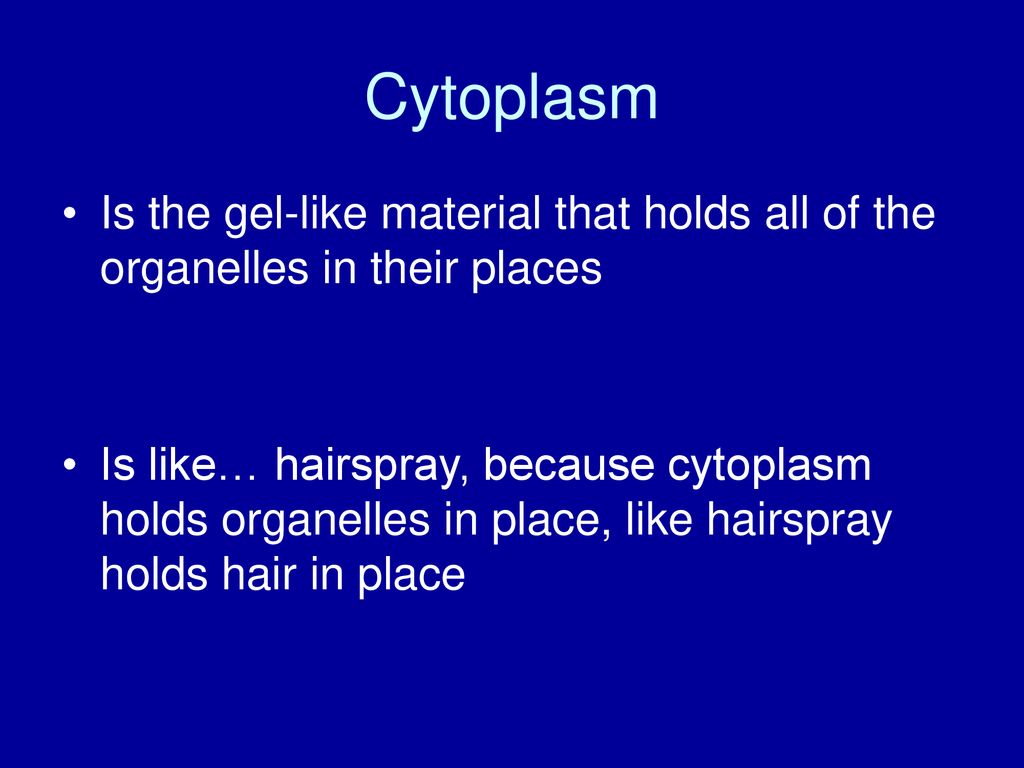 Cytoplasm

• Is the gel-like material that holds all of the organelles in their places

• Is like… hairspray, because cytoplasm holds organelles in place, like hairspray holds hair in place